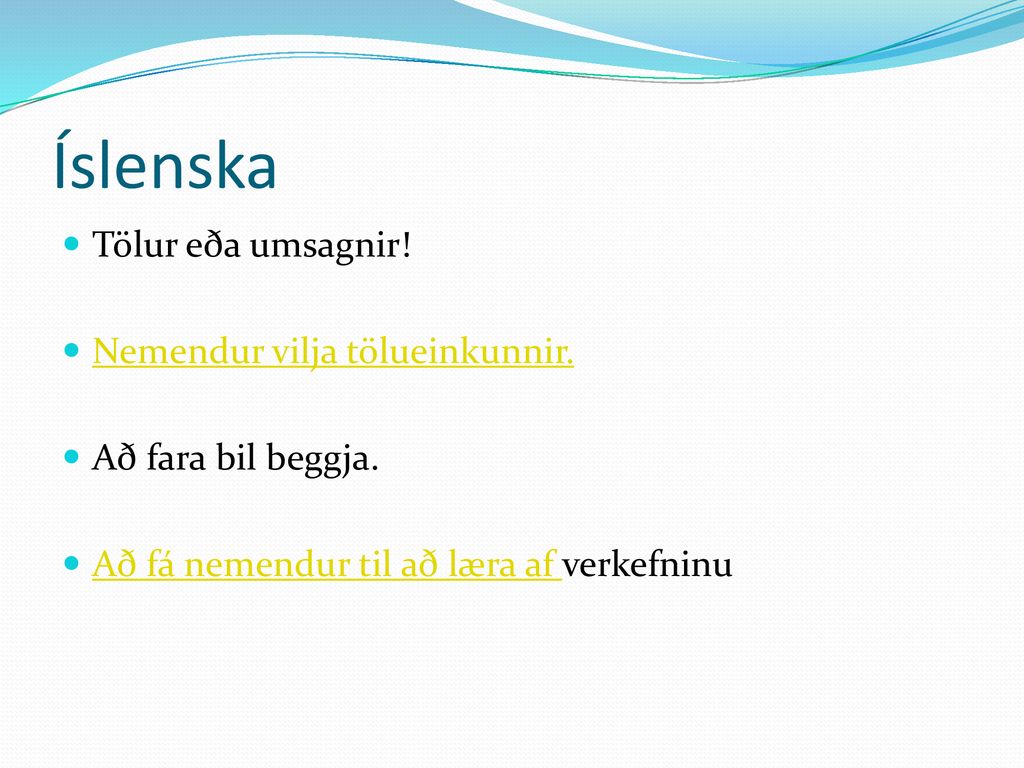 Íslenska

Tölur eða umsagnir!

Nemendur vilja tölueinkunnir.

Að fara bil beggja.

Að fá nemendur til að læra af verkefninu